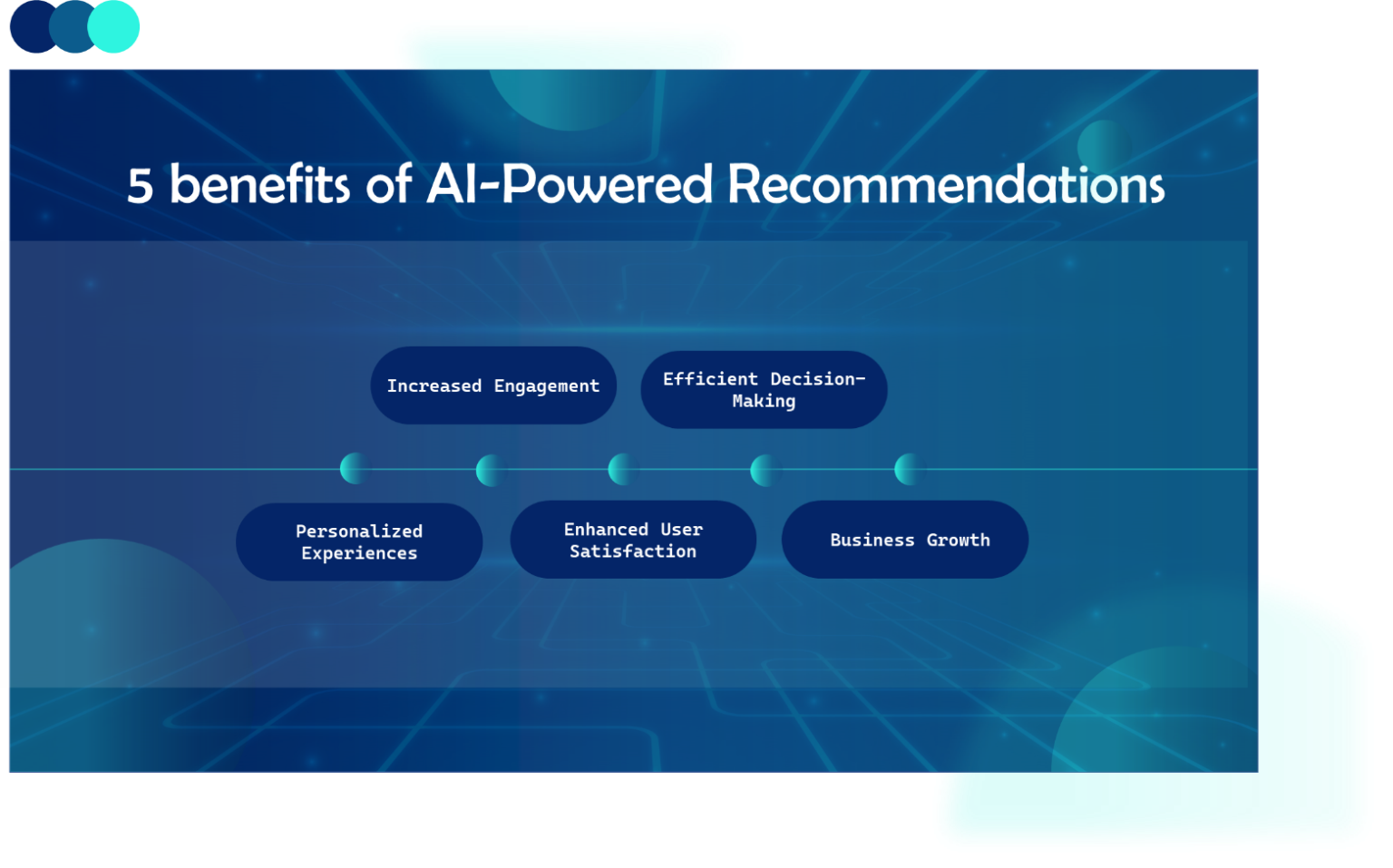 5 benefits of AI-Powered Recommendations

Increased Engagement

Efficient Decision-Making

Personalized Experiences

Enhanced User Satisfaction

Business Growth